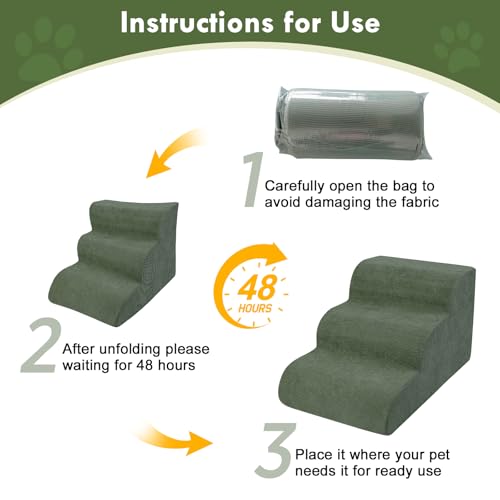 Instructions for Use

1 Carefully open the bag to avoid damaging the fabric

48 HOURS

2 After unfolding please waiting for 48 hours

3 Place it where your pet needs it for ready use